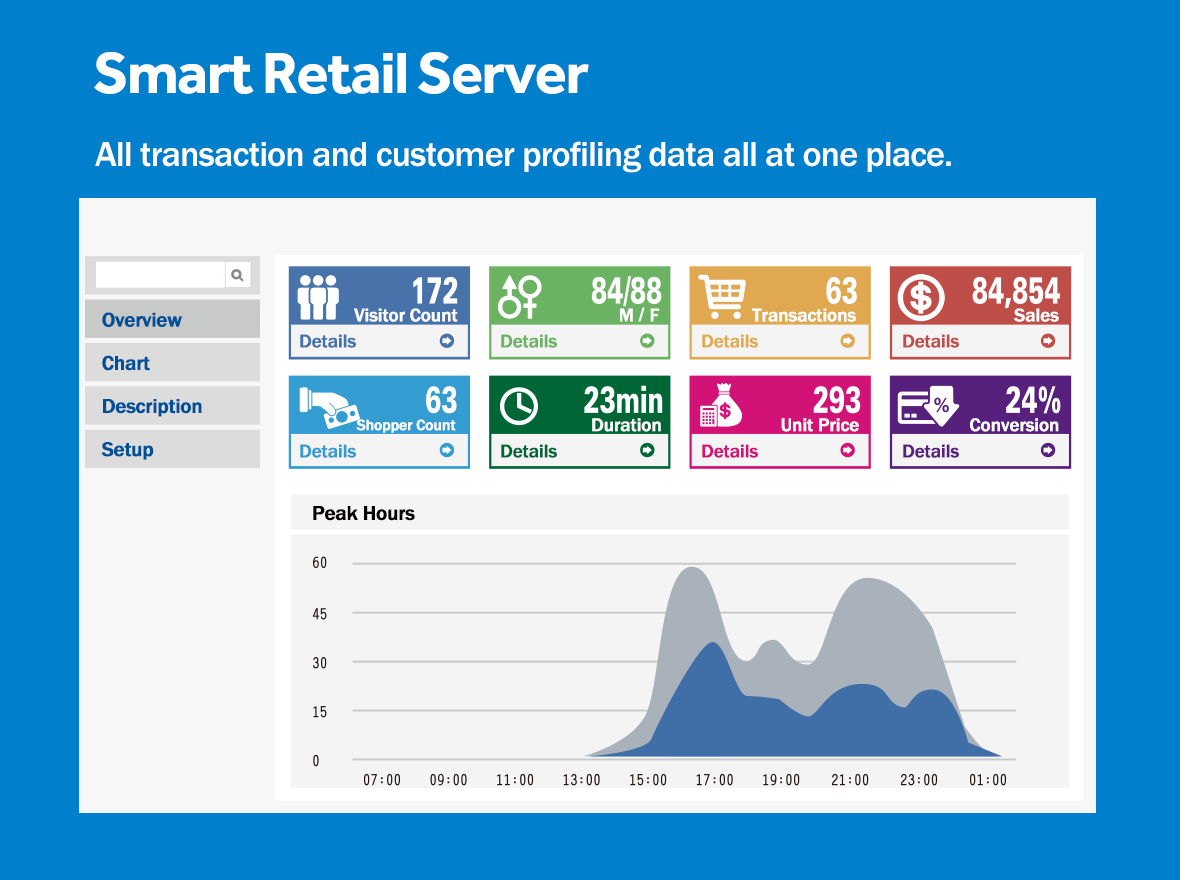 Smart Retail Server

All transaction and customer profiling data all at one place.

Overview
Chart
Description
Setup

172
Visitor Count
Details

84/88
M / F
Details

63
Transactions
Details

84,854
Sales
Details

63
Shopper Count
Details

23min
Duration
Details

293
Unit Price
Details

24%
Conversion
Details

Peak Hours

60
45
30
15
0

07:00 09:00 11:00 13:00 15:00 17:00 19:00 21:00 23:00 01:00